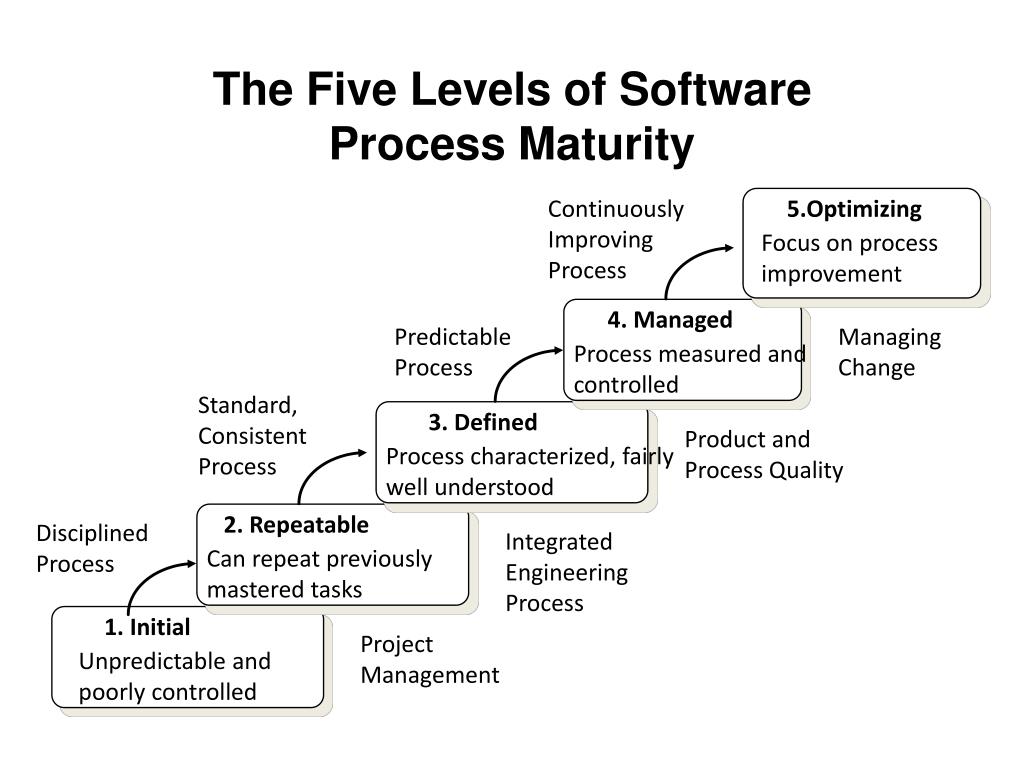 The Five Levels of Software Process Maturity

Continuously Improving Process

5.Optimizing
Focus on process improvement

Predictable Process

4. Managed
Process measured and controlled

Managing Change

Standard, Consistent Process

3. Defined
Process characterized, fairly well understood

Product and Process Quality

Disciplined Process

2. Repeatable
Can repeat previously mastered tasks

Integrated Engineering Process

1. Initial
Unpredictable and poorly controlled

Project Management